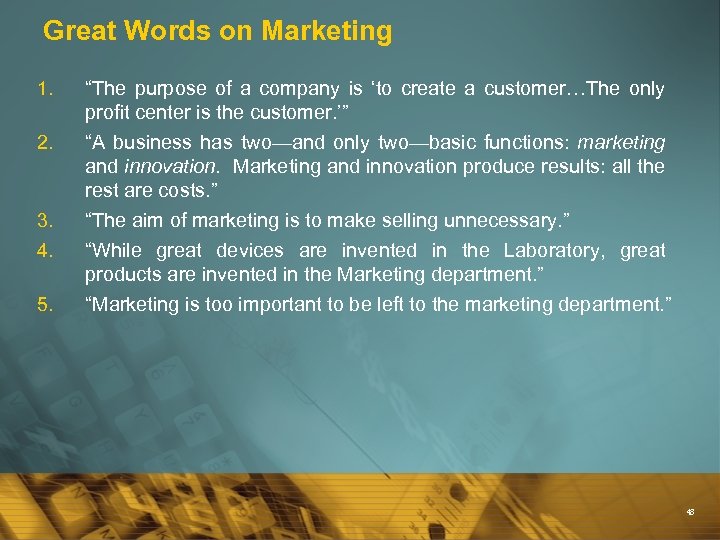 Great Words on Marketing

1. “The purpose of a company is ‘to create a customer…The only profit center is the customer.’”

2. “A business has two—and only two—basic functions: marketing and innovation. Marketing and innovation produce results: all the rest are costs.”

3. “The aim of marketing is to make selling unnecessary.”

4. “While great devices are invented in the Laboratory, great products are invented in the Marketing department.”

5. “Marketing is too important to be left to the marketing department.”

48